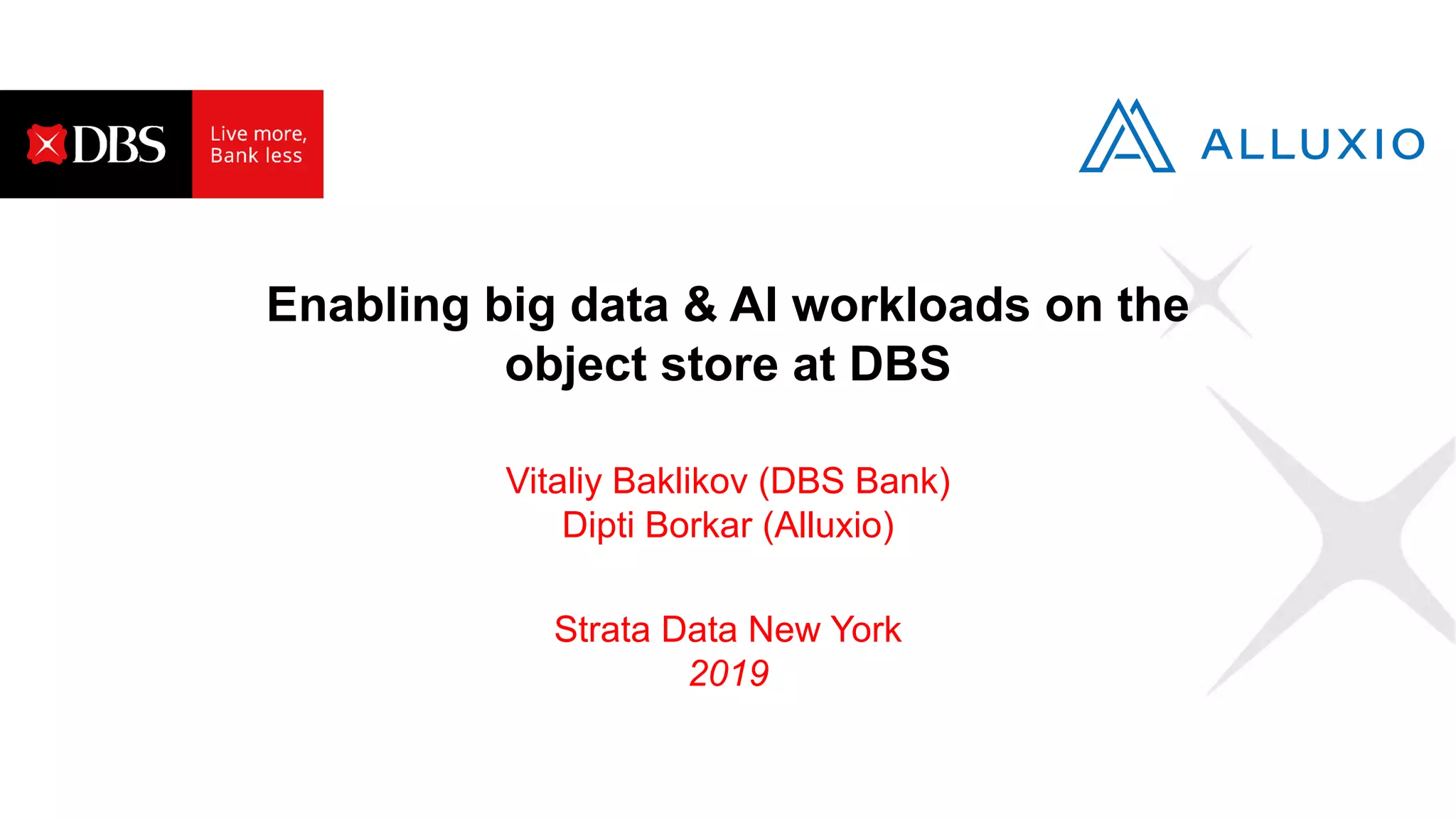 DBS

Live more,
Bank less

ALLUXIO

Enabling big data & AI workloads on the object store at DBS

Vitaliy Baklikov (DBS Bank)
Dipti Borkar (Alluxio)

Strata Data New York
2019